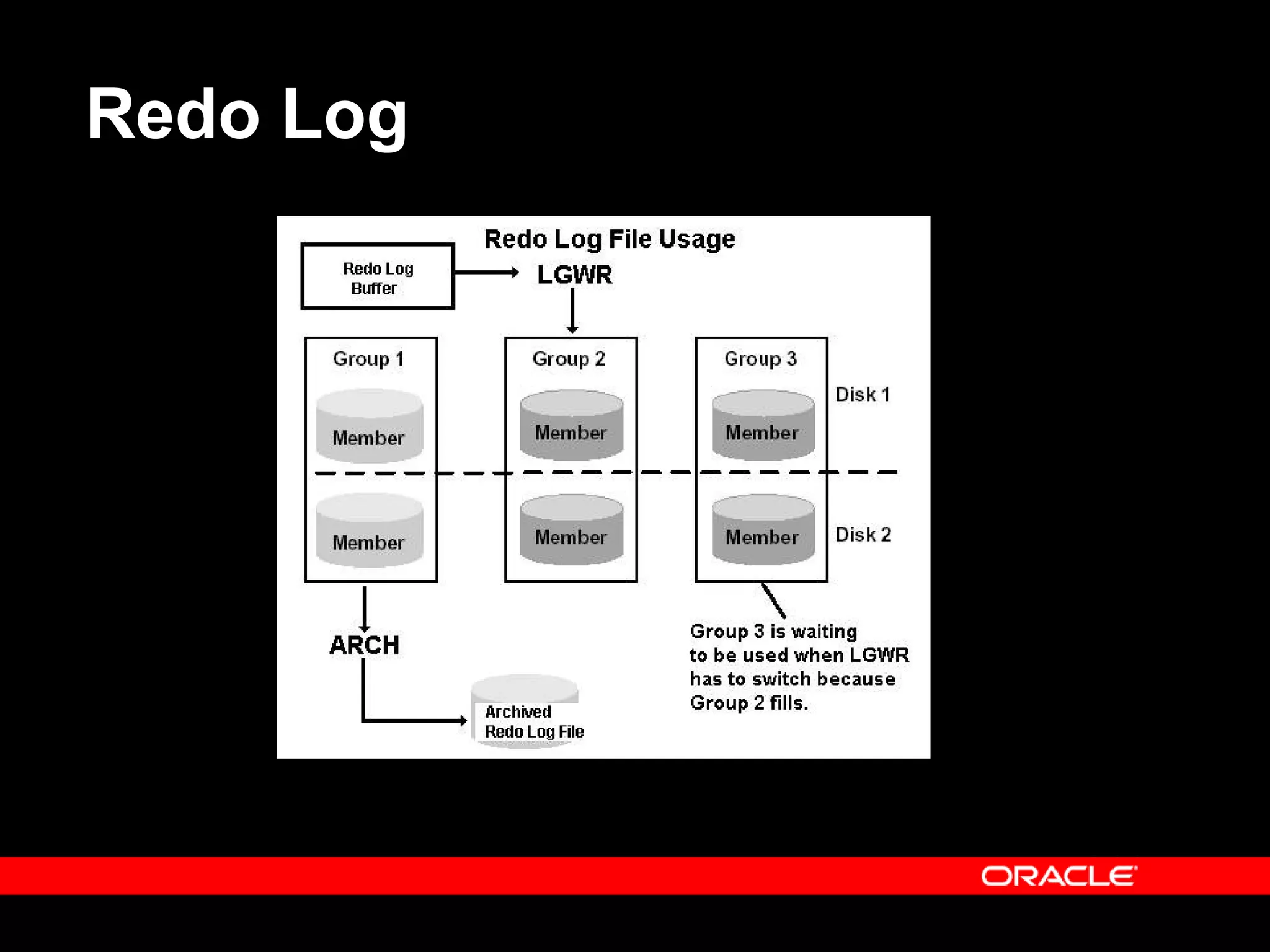 Redo Log

Redo Log File Usage

Redo Log Buffer

LGWR

Group 1

Member

Member

Group 2

Member

Member

Group 3

Member

Member

Disk 1

Disk 2

ARCH

Archived Redo Log File

Group 3 is waiting to be used when LGWR has to switch because Group 2 fills.

ORACLE